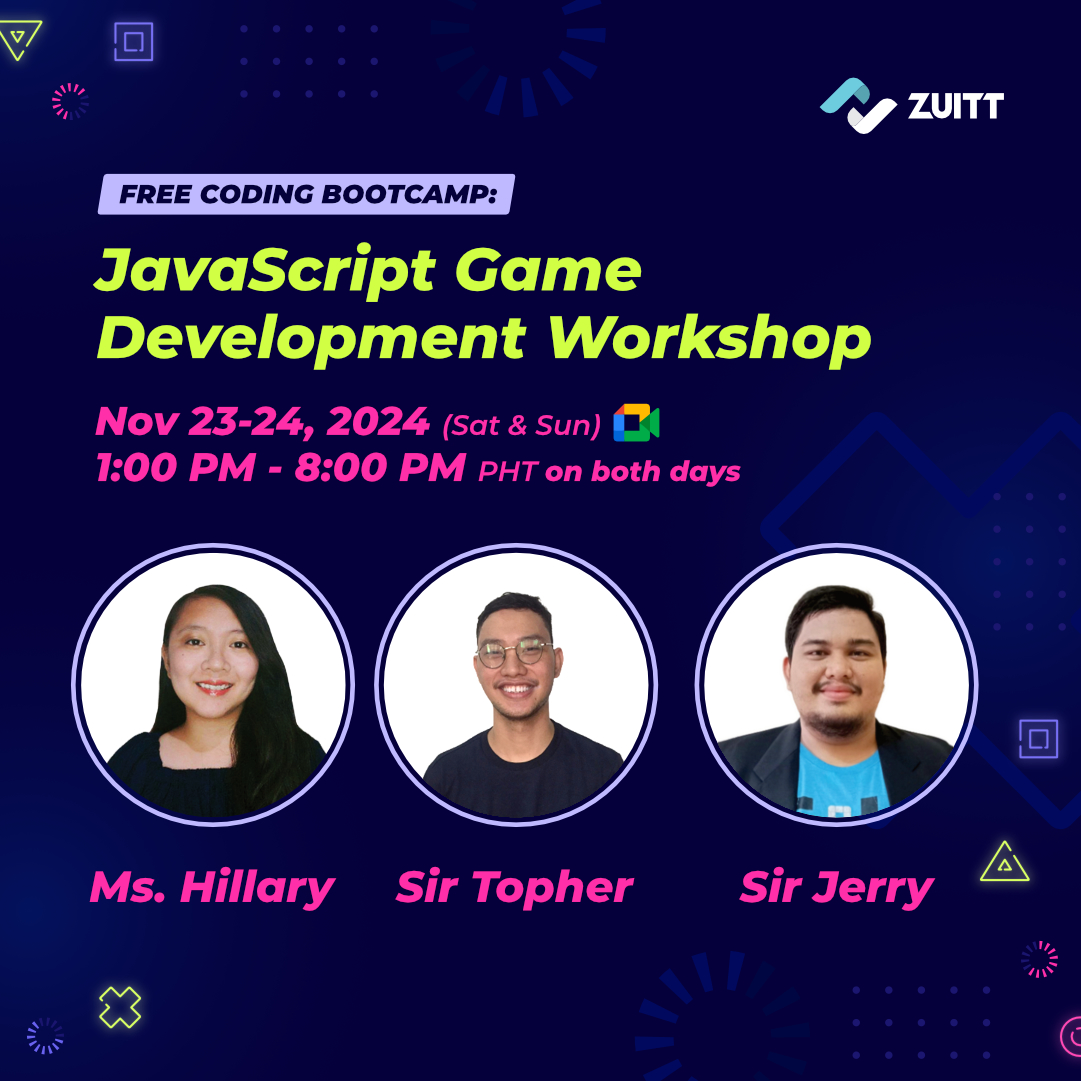 ZUITT

FREE CODING BOOTCAMP:

JavaScript Game Development Workshop

Nov 23-24, 2024 (Sat & Sun)
1:00 PM - 8:00 PM PHT on both days

Ms. Hillary

Sir Topher

Sir Jerry